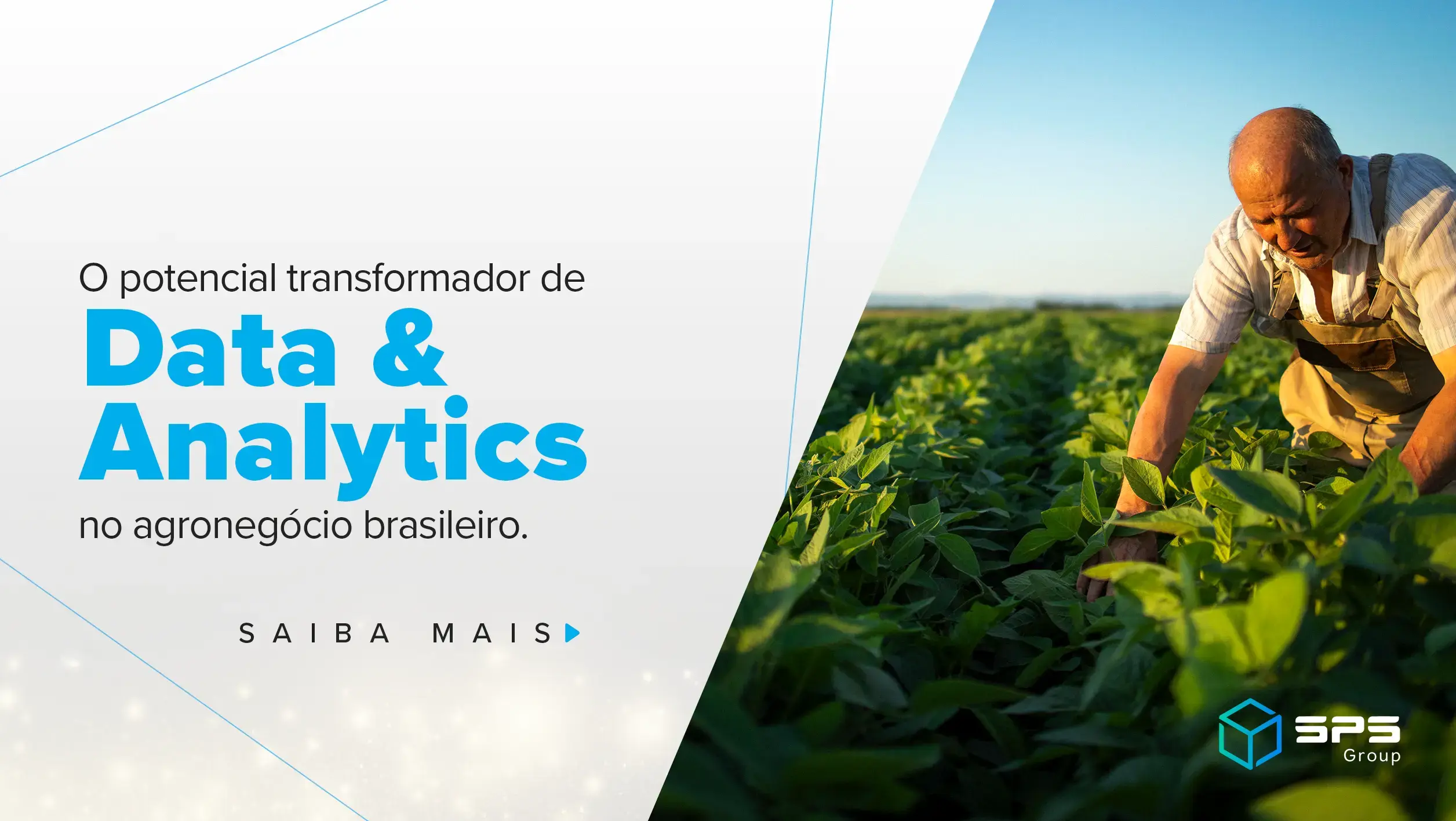 O potencial transformador de
Data & Analytics
no agronegócio brasileiro.

SAIBA MAIS

SPS Group